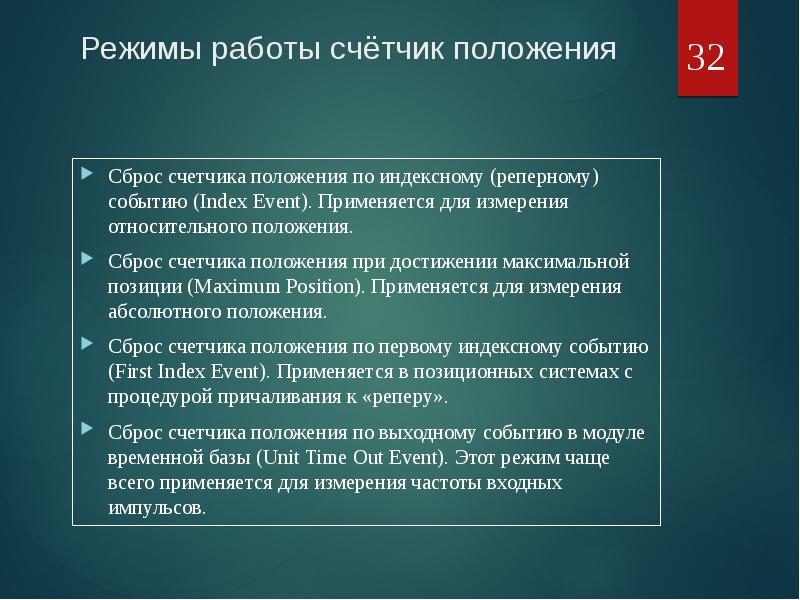 Режимы работы счётчик положения

32

Сброс счетчика положения по индексному (реперному) событию (Index Event). Применяется для измерения относительного положения.

Сброс счетчика положения при достижении максимальной позиции (Maximum Position). Применяется для измерения абсолютного положения.

Сброс счетчика положения по первому индексному событию (First Index Event). Применяется в позиционных системах с процедурой причаливания к «реперу».

Сброс счетчика положения по выходному событию в модуле временной базы (Unit Time Out Event). Этот режим чаще всего применяется для измерения частоты входных импульсов.